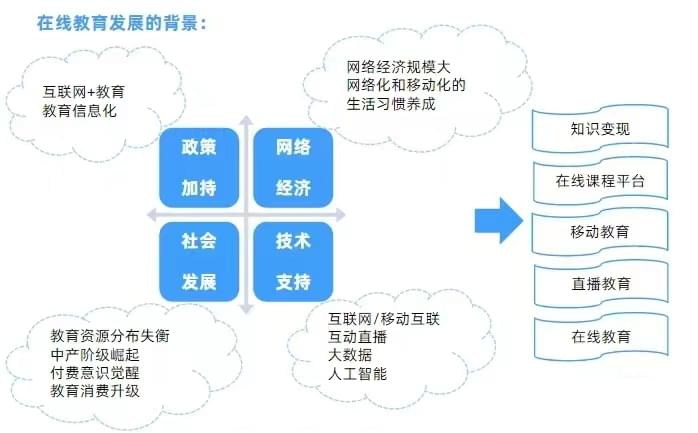 在线教育发展的背景：

互联网+教育
教育信息化

网络经济规模大
网络化和移动化的
生活习惯养成

政策
加持

网络
经济

社会
发展

技术
支持

教育资源分布失衡
中产阶级崛起
付费意识觉醒
教育消费升级

互联网/移动互联
互动直播
大数据
人工智能

知识变现

在线课程平台

移动教育

直播教育

在线教育